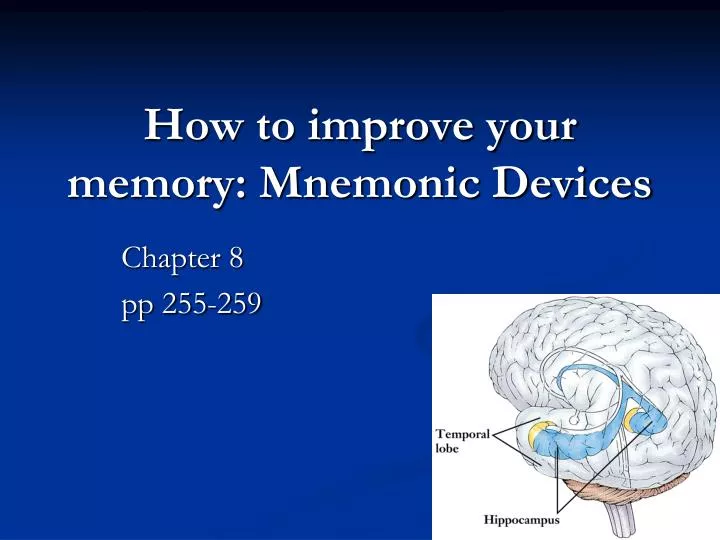 How to improve your memory: Mnemonic Devices

Chapter 8
pp 255-259

Temporal lobe

Hippocampus